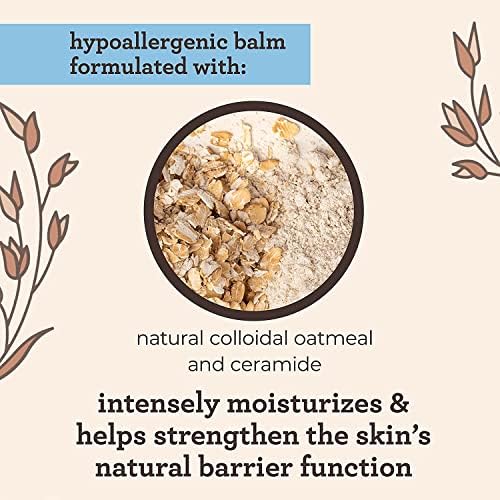 hypoallergenic balm formulated with:

natural colloidal oatmeal and ceramide

intensely moisturizes & helps strengthen the skin's natural barrier function